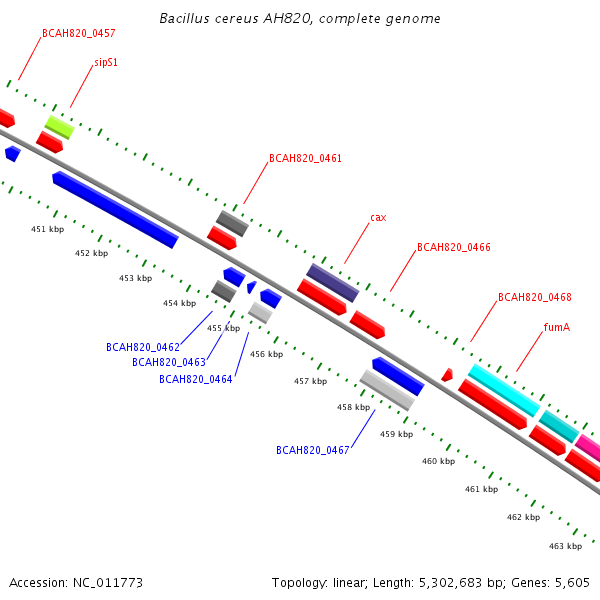 Bacillus cereus AH820, complete genome

BCAH820_0457

sipS1

BCAH820_0461

cax

BCAH820_0466

BCAH820_0468

fumA

451 kbp

452 kbp

453 kbp

454 kbp

455 kbp

456 kbp

457 kbp

458 kbp

459 kbp

460 kbp

461 kbp

462 kbp

463 kbp

BCAH820_0462

BCAH820_0463

BCAH820_0464

BCAH820_0467

Accession: NC_011773

Topology: linear; Length: 5,302,683 bp; Genes: 5,605